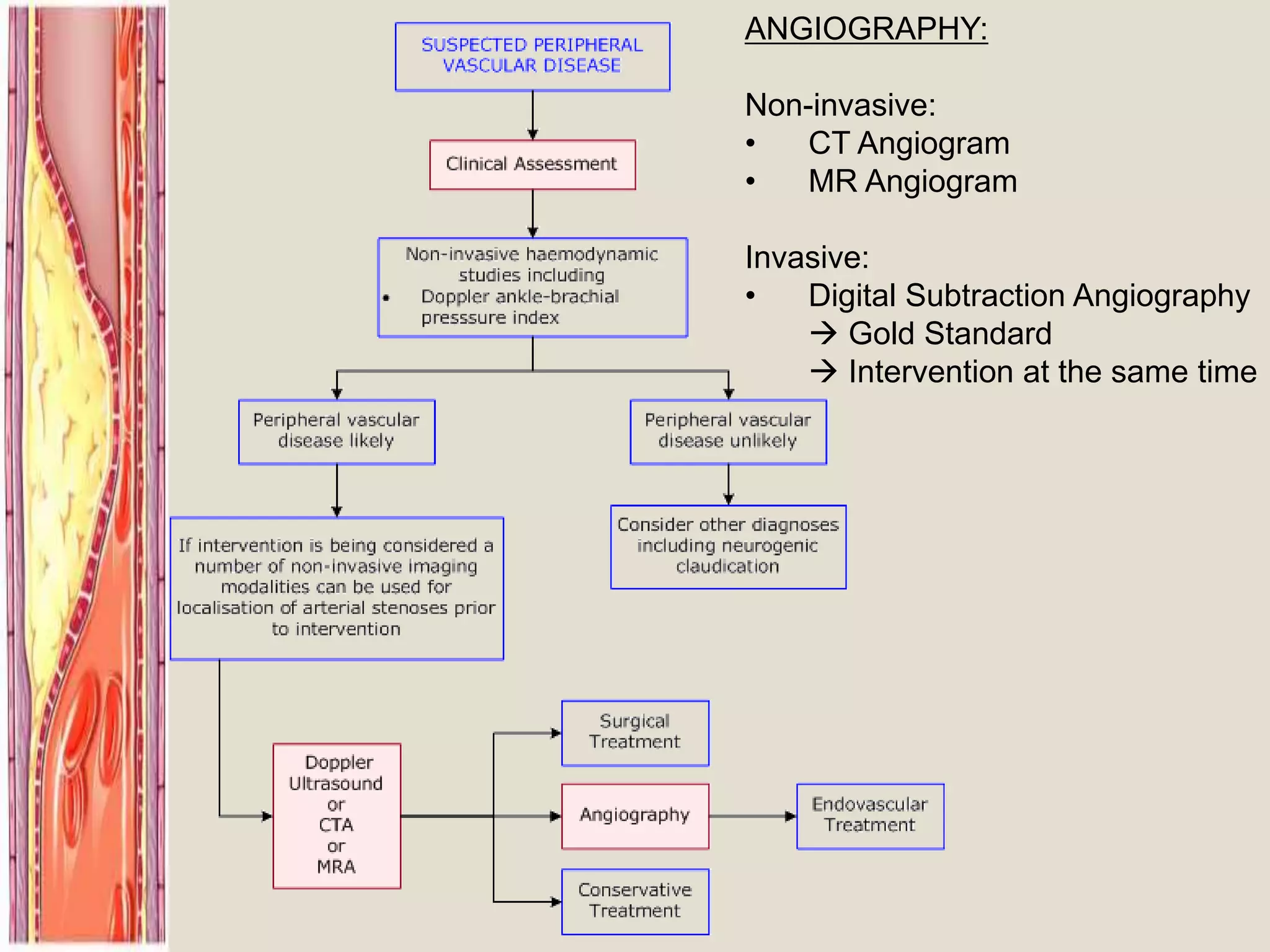 SUSPECTED PERIPHERAL VASCULAR DISEASE

Clinical Assessment

Non-invasive haemodynamic studies including
• Doppler ankle-brachial presssure index

Peripheral vascular disease likely

Peripheral vascular disease unlikely

If intervention is being considered a number of non-invasive imaging modalities can be used for localisation of arterial stenoses prior to intervention

Consider other diagnoses including neurogenic claudication

Doppler Ultrasound or CTA or MRA

Surgical Treatment

Angiography

Conservative Treatment

Endovascular Treatment

ANGIOGRAPHY:

Non-invasive:
• CT Angiogram
• MR Angiogram

Invasive:
• Digital Subtraction Angiography
→ Gold Standard
→ Intervention at the same time